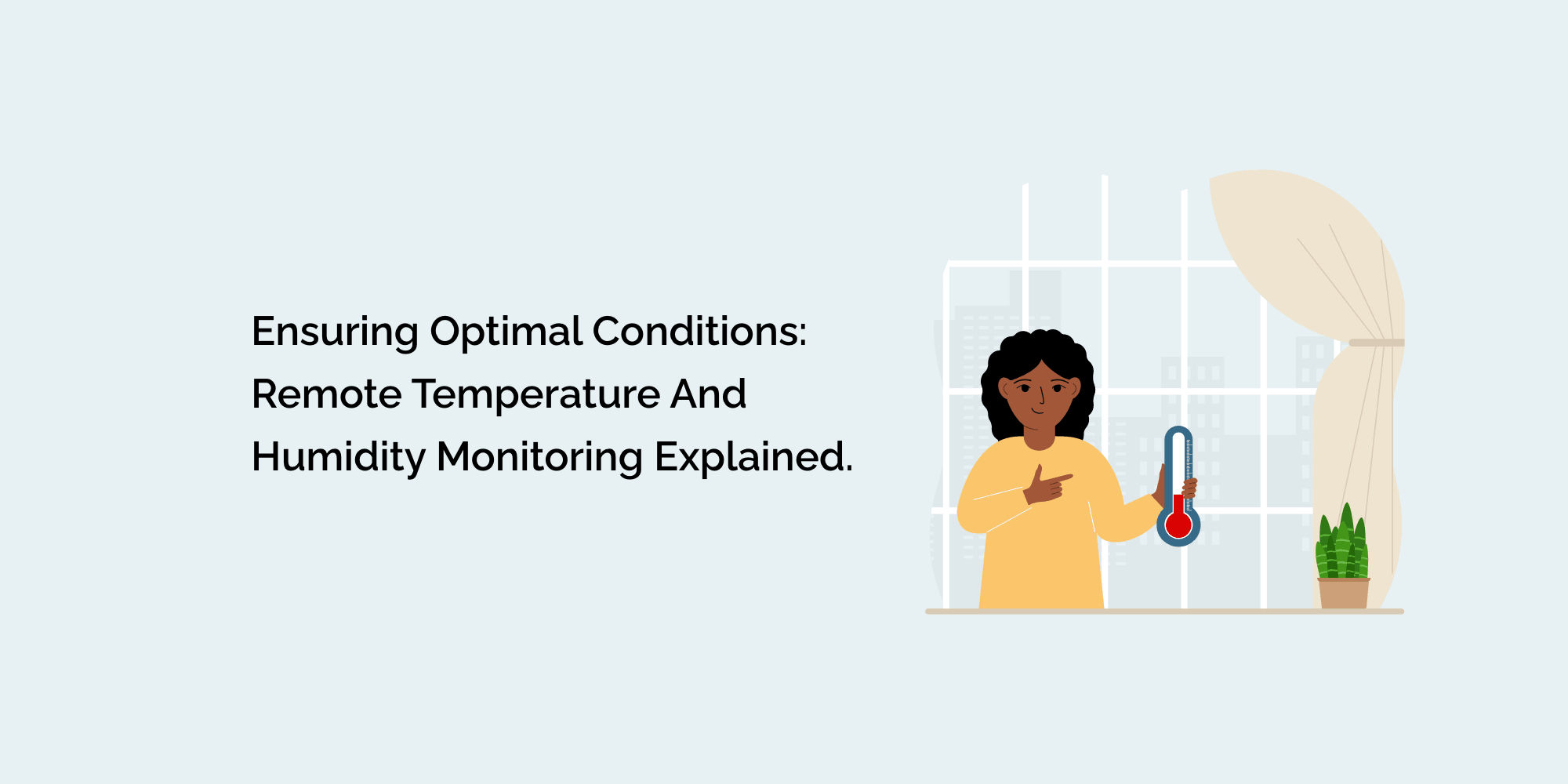 Ensuring Optimal Conditions: Remote Temperature And Humidity Monitoring Explained.